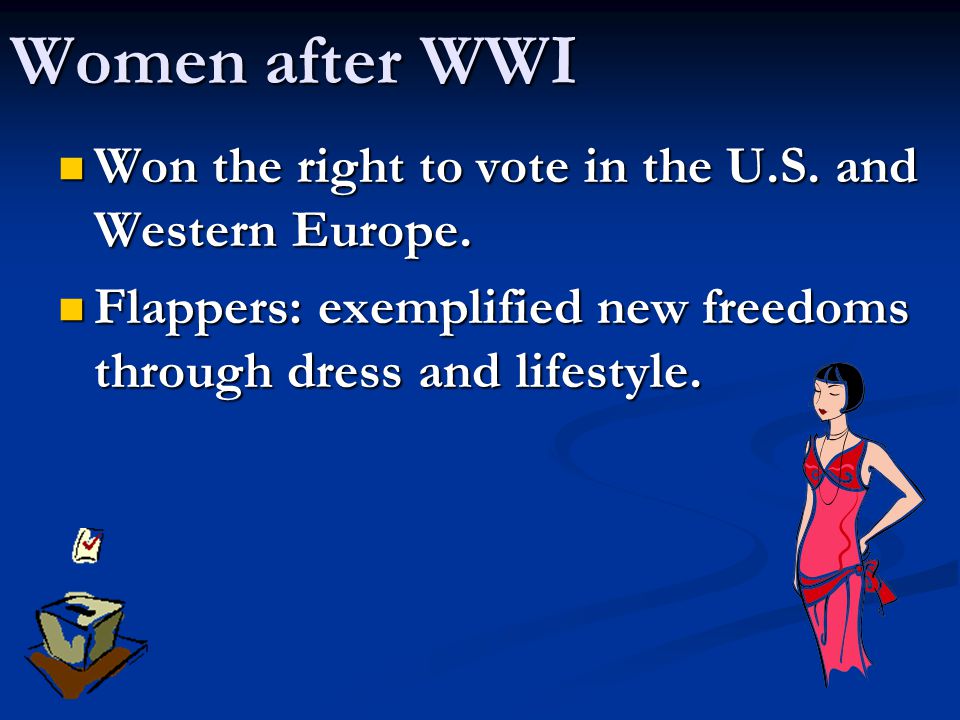 Women after WWI

Won the right to vote in the U.S. and Western Europe.

Flappers: exemplified new freedoms through dress and lifestyle.